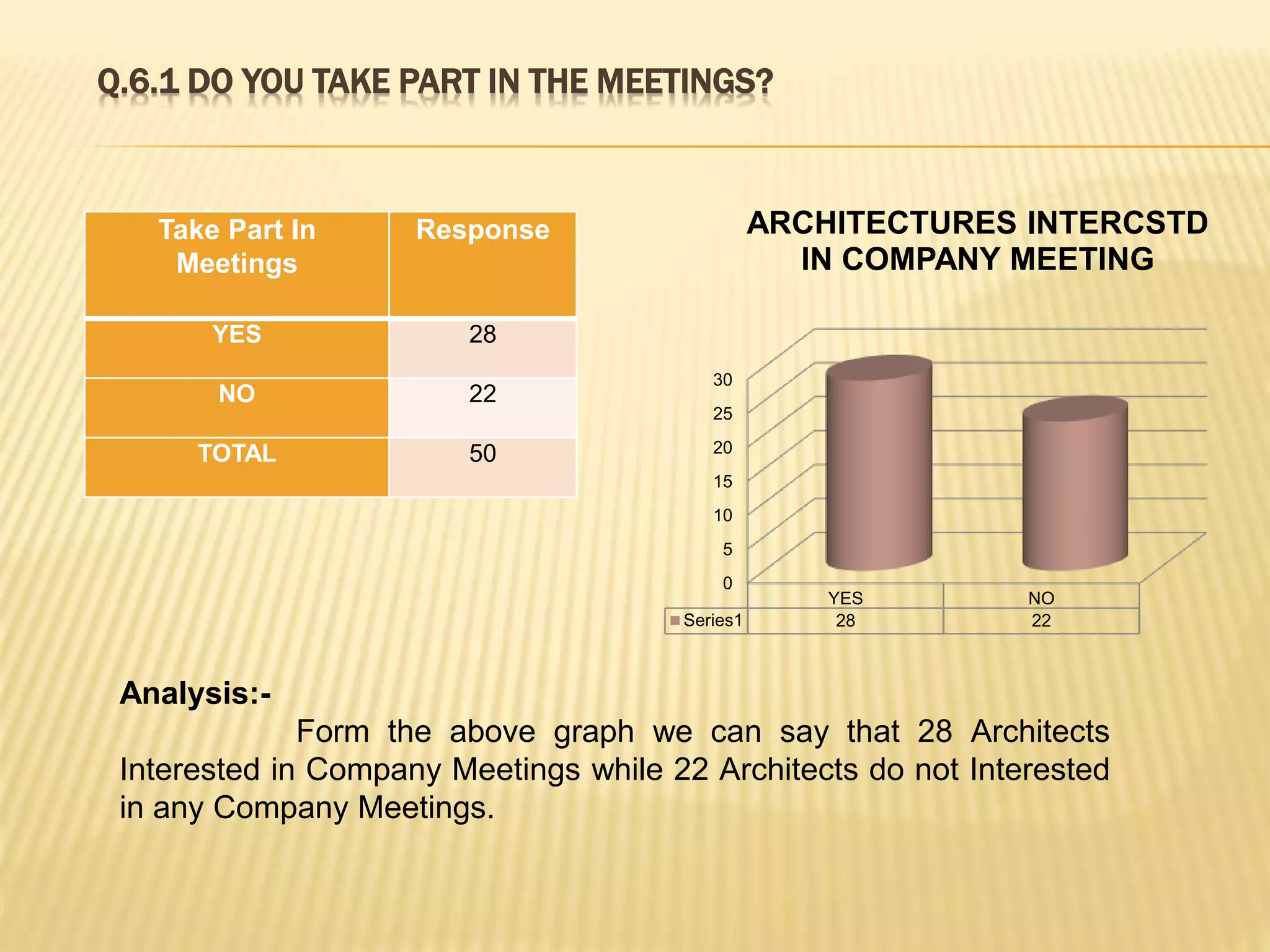 Q.6.1 DO YOU TAKE PART IN THE MEETINGS?

| Take Part In Meetings | Response |
|---|---|
| YES | 28 |
| NO | 22 |
| TOTAL | 50 |

ARCHITECTURES INTERCSTD IN COMPANY MEETING

30
25
20
15
10
5
0

| | YES | NO |
|---|---|---|
| Series1 | 28 | 22 |

Analysis:-
Form the above graph we can say that 28 Architects Interested in Company Meetings while 22 Architects do not Interested in any Company Meetings.